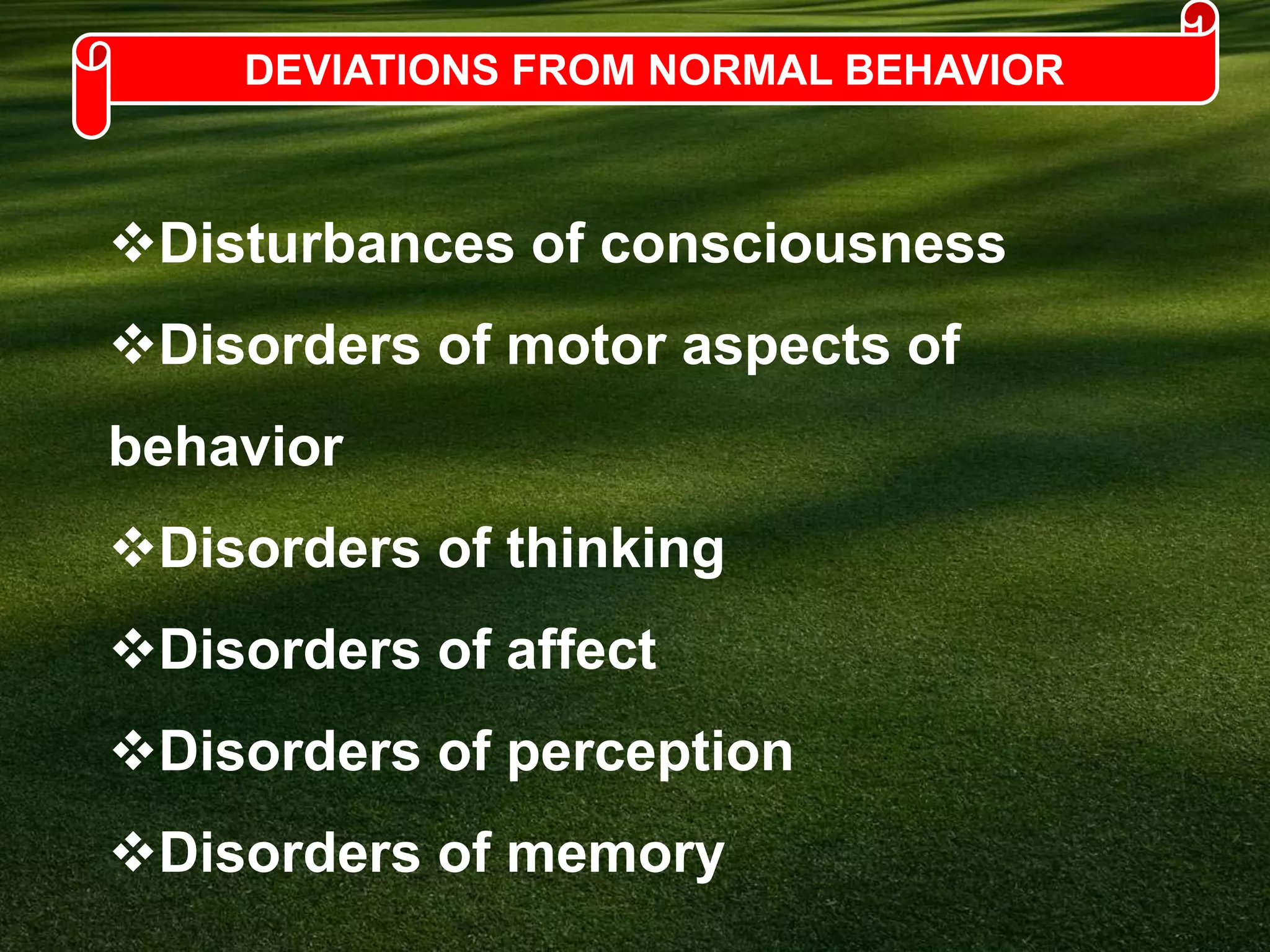 DEVIATIONS FROM NORMAL BEHAVIOR

❖Disturbances of consciousness

❖Disorders of motor aspects of behavior

❖Disorders of thinking

❖Disorders of affect

❖Disorders of perception

❖Disorders of memory